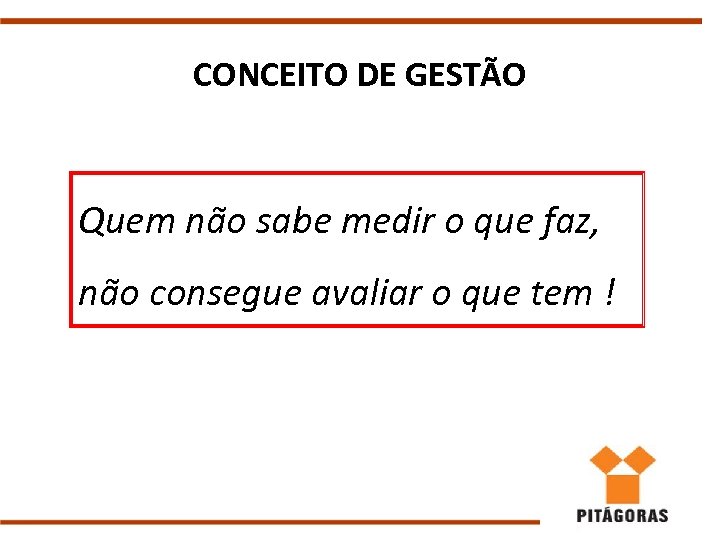 CONCEITO DE GESTÃO

Quem não sabe medir o que faz,

não consegue avaliar o que tem !

PITÁGORAS